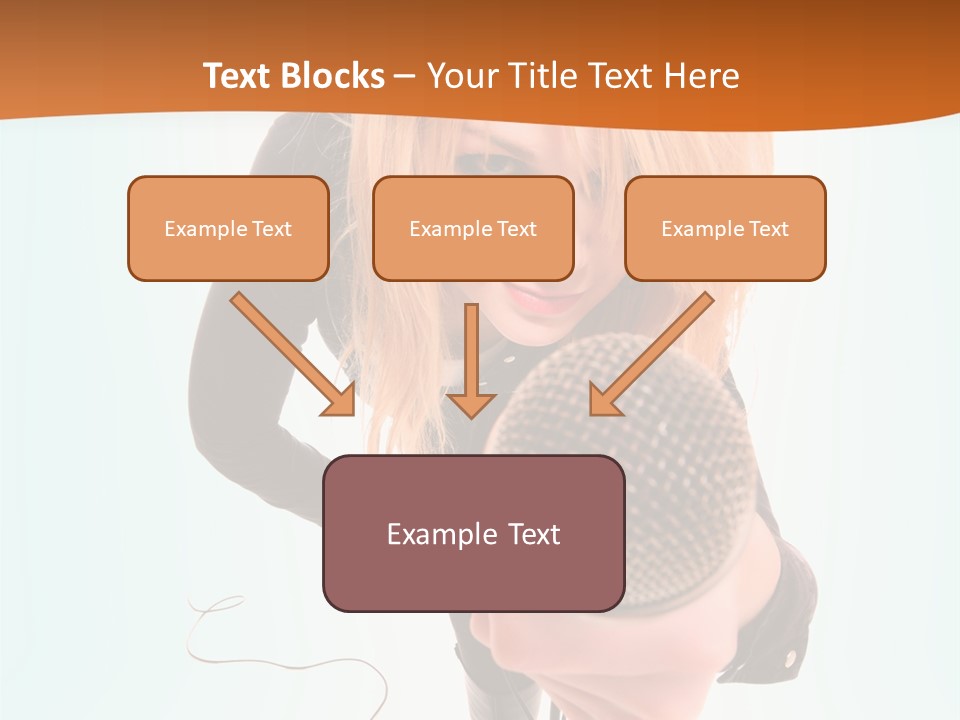 Text Blocks – Your Title Text Here

Example Text

Example Text

Example Text

Example Text